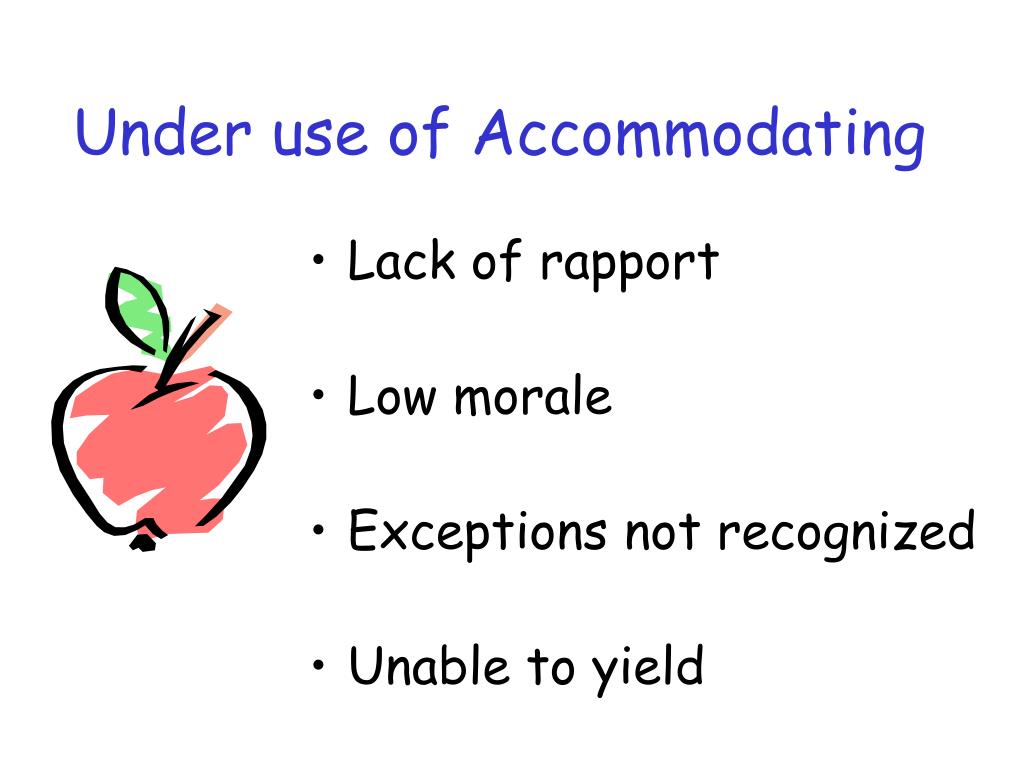 Under use of Accommodating

• Lack of rapport

• Low morale

• Exceptions not recognized

• Unable to yield